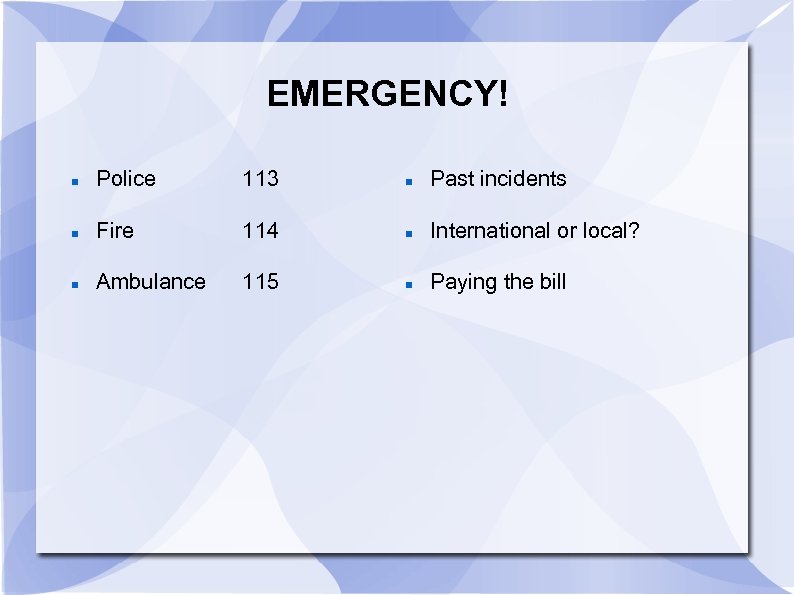 EMERGENCY!

- Police 113
- Fire 114
- Ambulance 115

- Past incidents
- International or local?
- Paying the bill